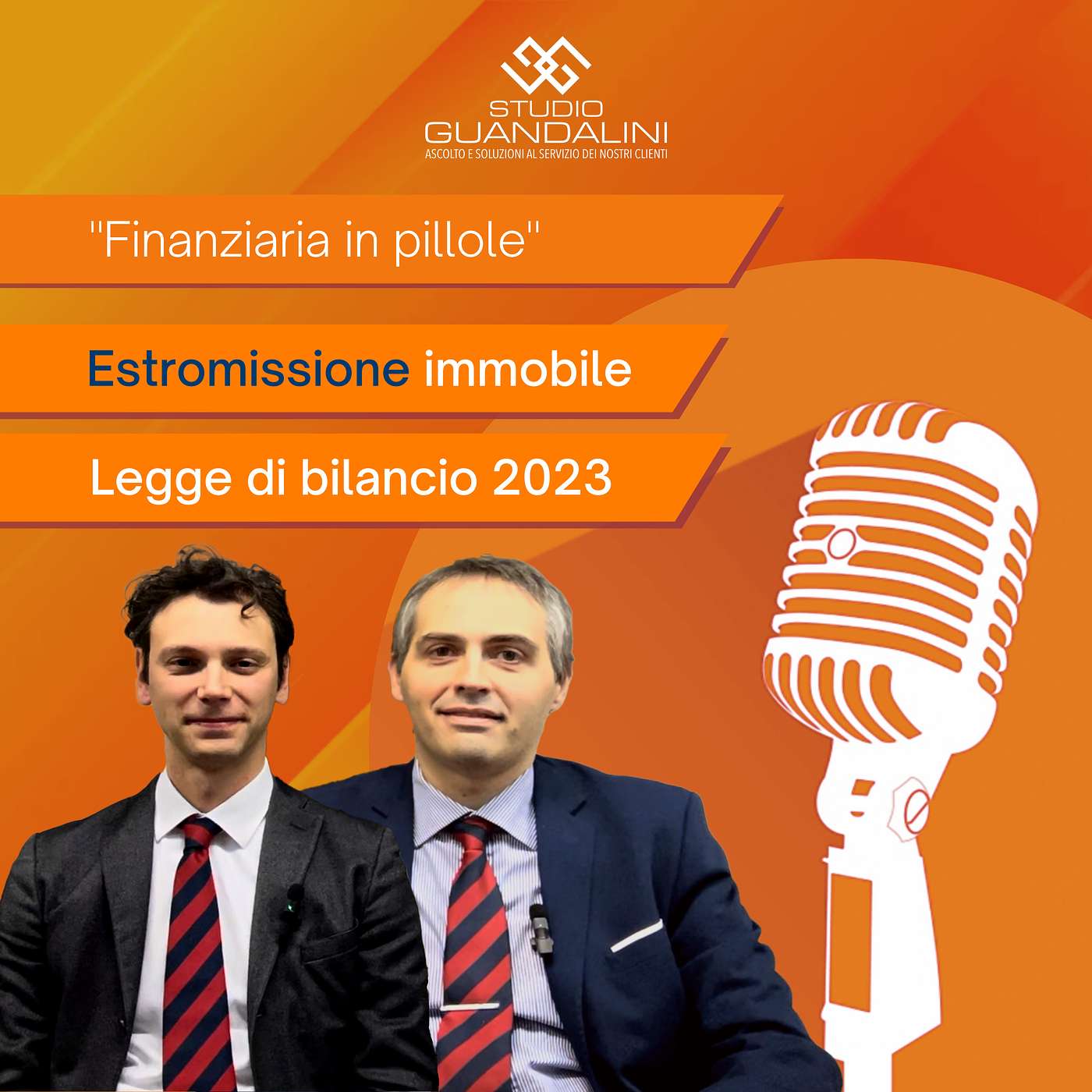 STUDIO
GUANDALINI
ASCOLTO E SOLUZIONI AL SERVIZIO DEI NOSTRI CLIENTI

"Finanziaria in pillole"

Estromissione immobile

Legge di bilancio 2023